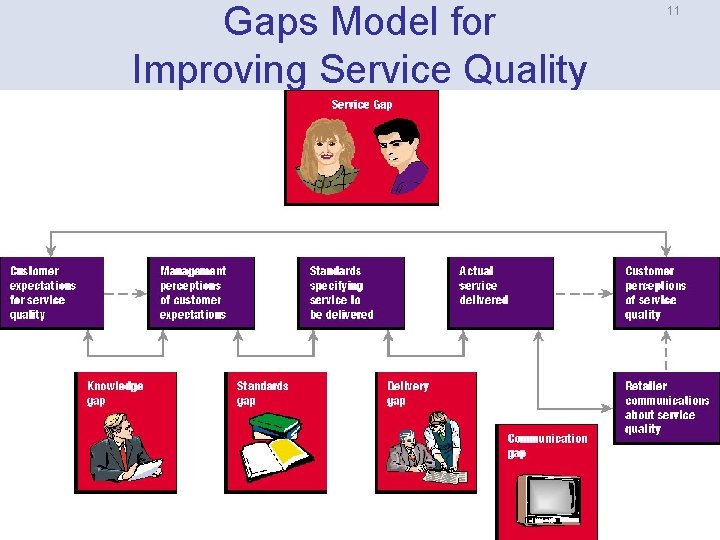 Gaps Model for Improving Service Quality

11

Service Gap

Customer expectations for service quality

Management perceptions of customer expectations

Standards specifying service to be delivered

Actual service delivered

Customer perceptions of service quality

Knowledge gap

Standards gap

Delivery gap

Communication gap

Retailer communications about service quality